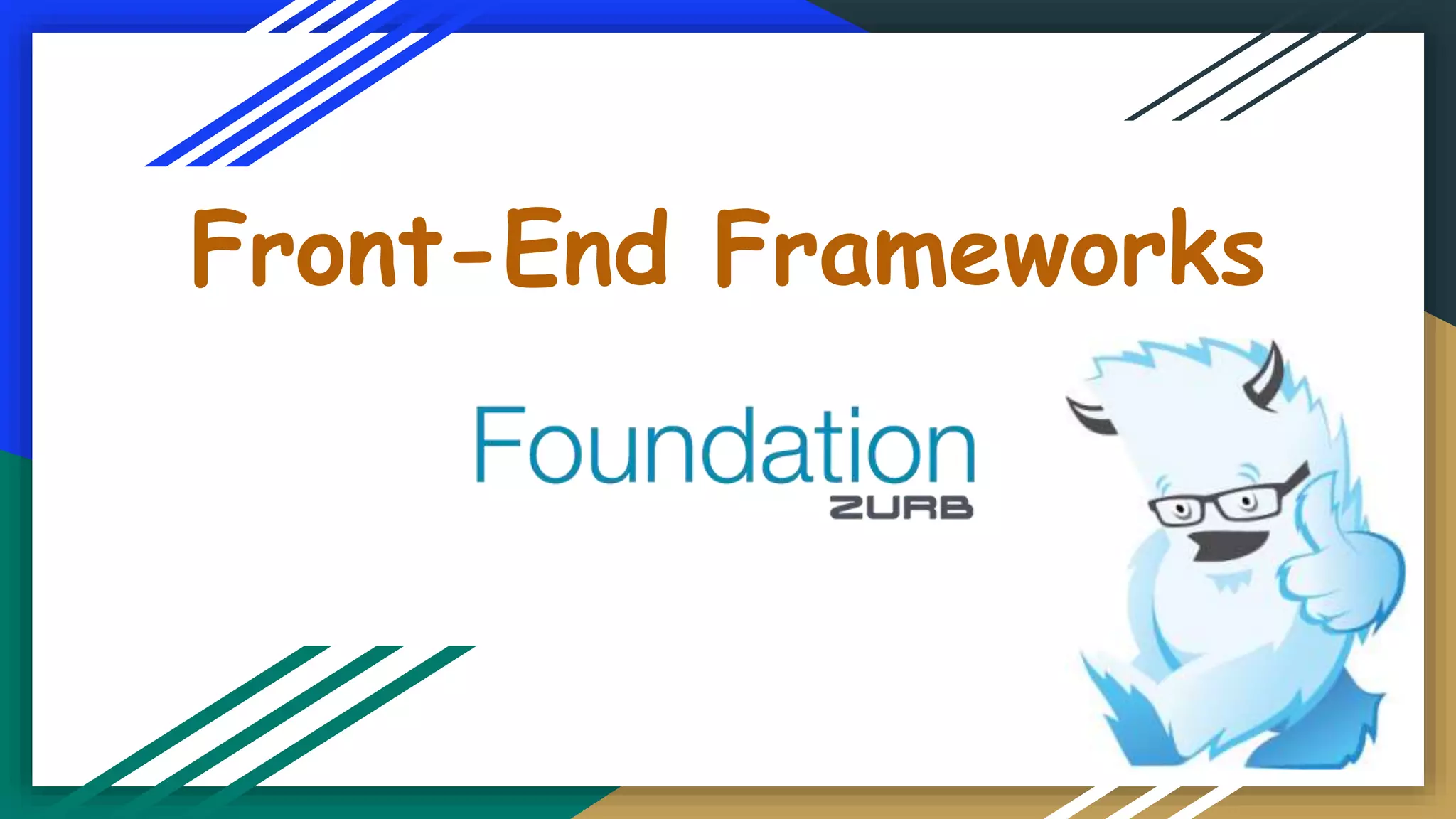 Front-End Frameworks

Foundation
ZURB